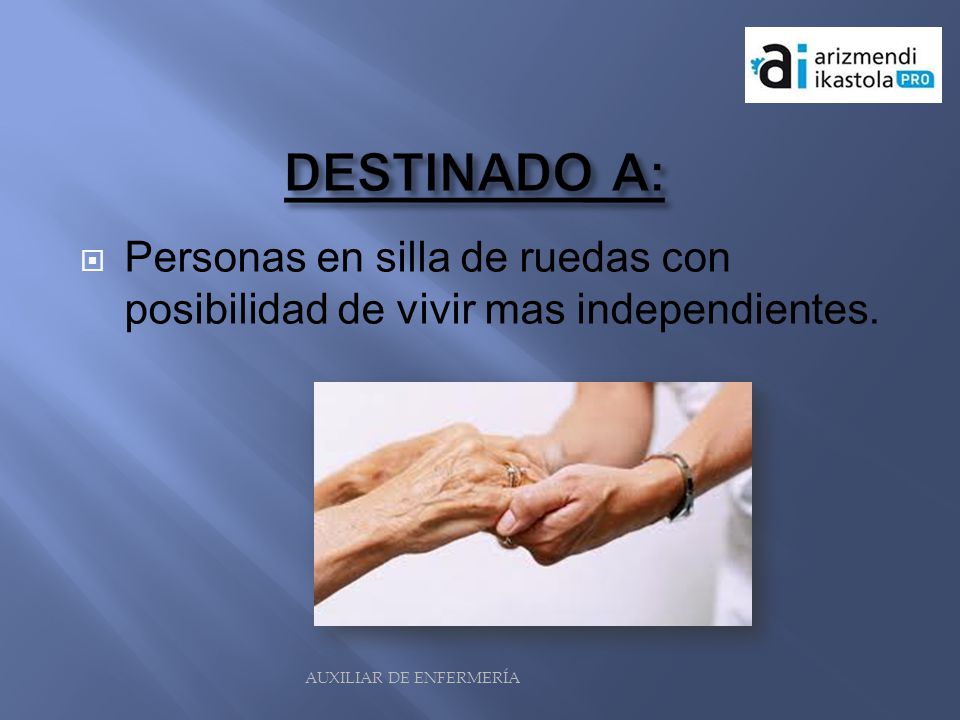 ai arizmendi ikastola PRO

DESTINADO A:

Personas en silla de ruedas con posibilidad de vivir mas independientes.

AUXILIAR DE ENFERMERÍA